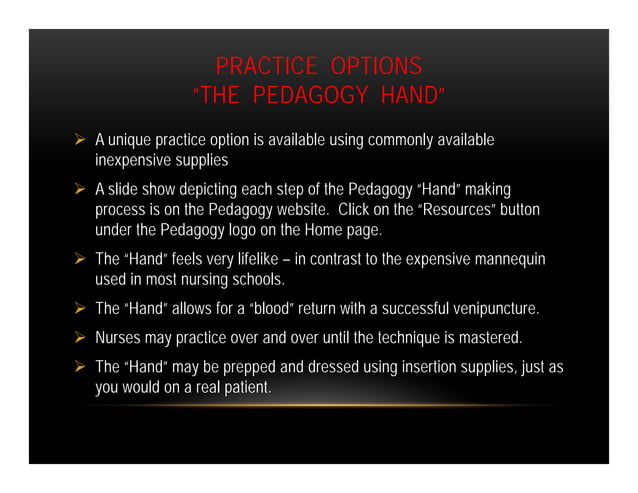 PRACTICE OPTIONS
"THE PEDAGOGY HAND"

➢ A unique practice option is available using commonly available inexpensive supplies

➢ A slide show depicting each step of the Pedagogy "Hand" making process is on the Pedagogy website. Click on the "Resources" button under the Pedagogy logo on the Home page.

➢ The "Hand" feels very lifelike – in contrast to the expensive mannequin used in most nursing schools.

➢ The "Hand" allows for a "blood" return with a successful venipuncture.

➢ Nurses may practice over and over until the technique is mastered.

➢ The "Hand" may be prepped and dressed using insertion supplies, just as you would on a real patient.